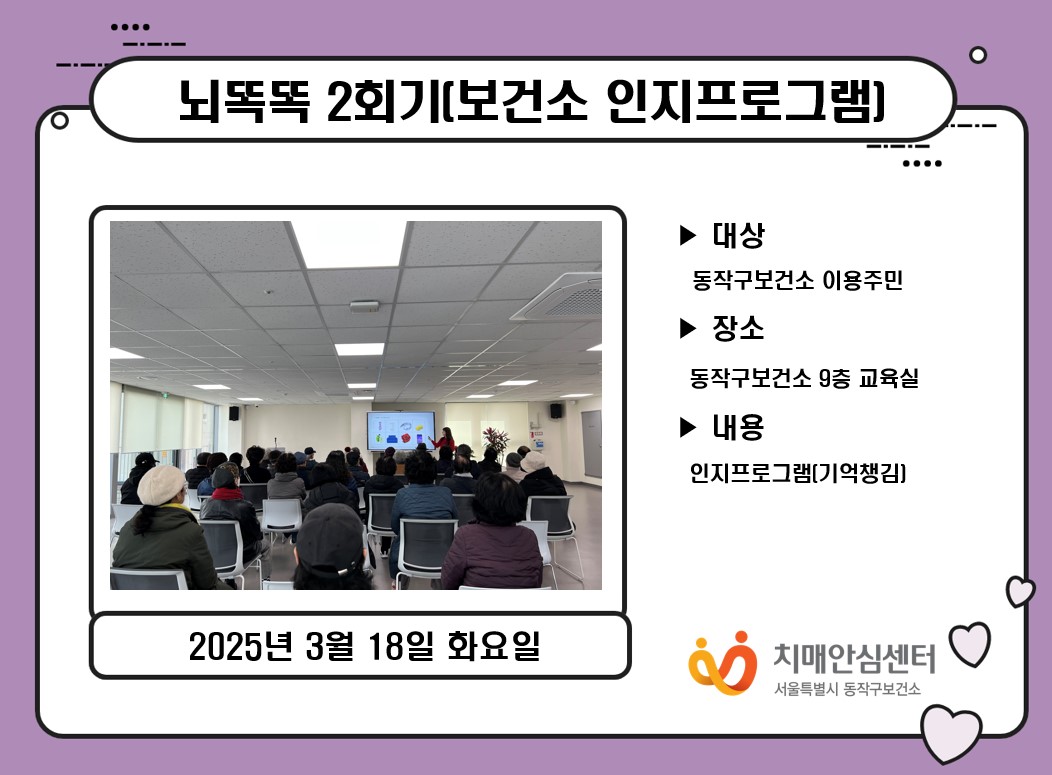 뇌똑똑 2회기(보건소 인지프로그램)

▶ 대상
동작구보건소 이용주민

▶ 장소
동작구보건소 9층 교육실

▶ 내용
인지프로그램(기억챙김)

2025년 3월 18일 화요일

치매안심센터
서울특별시 동작구보건소